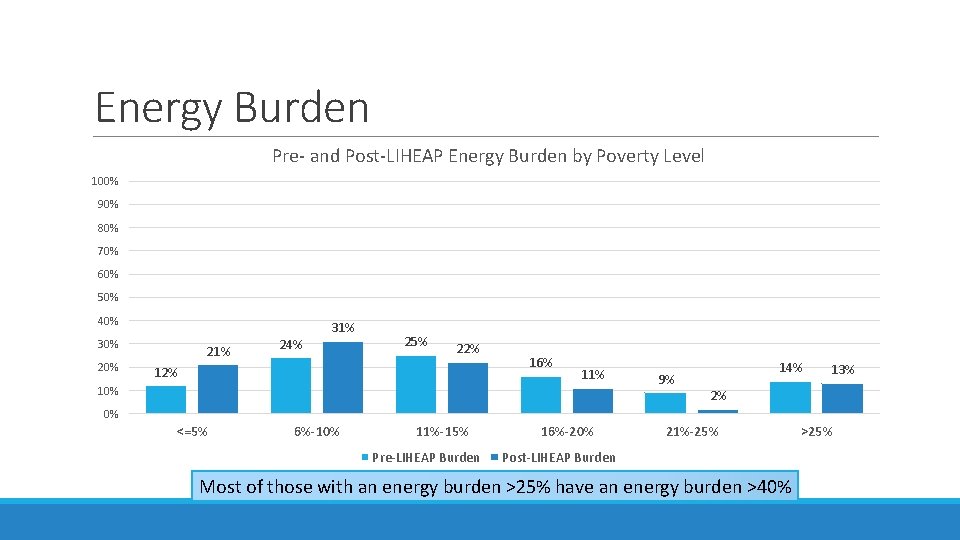 Energy Burden

Pre- and Post-LIHEAP Energy Burden by Poverty Level

100%
90%
80%
70%
60%
50%
40%
30%
20%
10%
0%

12% 21% 24% 31% 25% 22% 16% 11% 9% 2% 14% 13%

<=5% 6%-10% 11%-15% 16%-20% 21%-25% >25%

Pre-LIHEAP Burden Post-LIHEAP Burden

Most of those with an energy burden >25% have an energy burden >40%